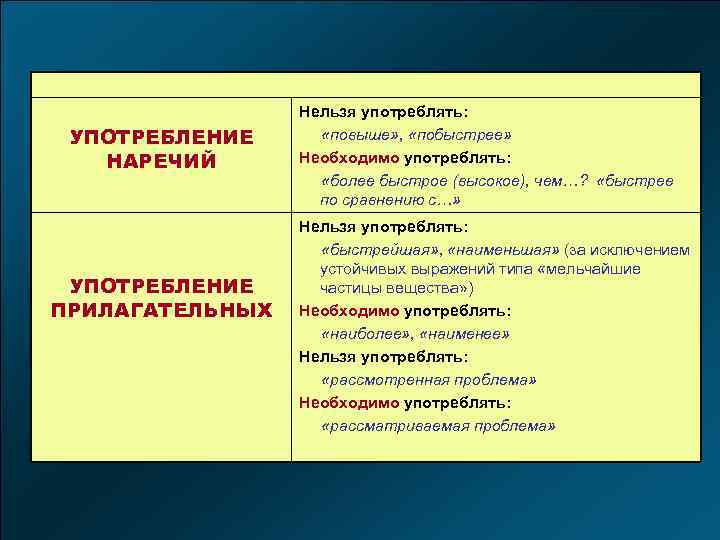 |  |  |
|---|---|
| УПОТРЕБЛЕНИЕ НАРЕЧИЙ | Нельзя употреблять: «повыше», «побыстрее» Необходимо употреблять: «более быстрое (высокое), чем…? «быстрее по сравнению с…» |
| УПОТРЕБЛЕНИЕ ПРИЛАГАТЕЛЬНЫХ | Нельзя употреблять: «быстрейшая», «наименьшая» (за исключением устойчивых выражений типа «мельчайшие частицы вещества») Необходимо употреблять: «наиболее», «наименее» Нельзя употреблять: «рассмотренная проблема» Необходимо употреблять: «рассматриваемая проблема» |